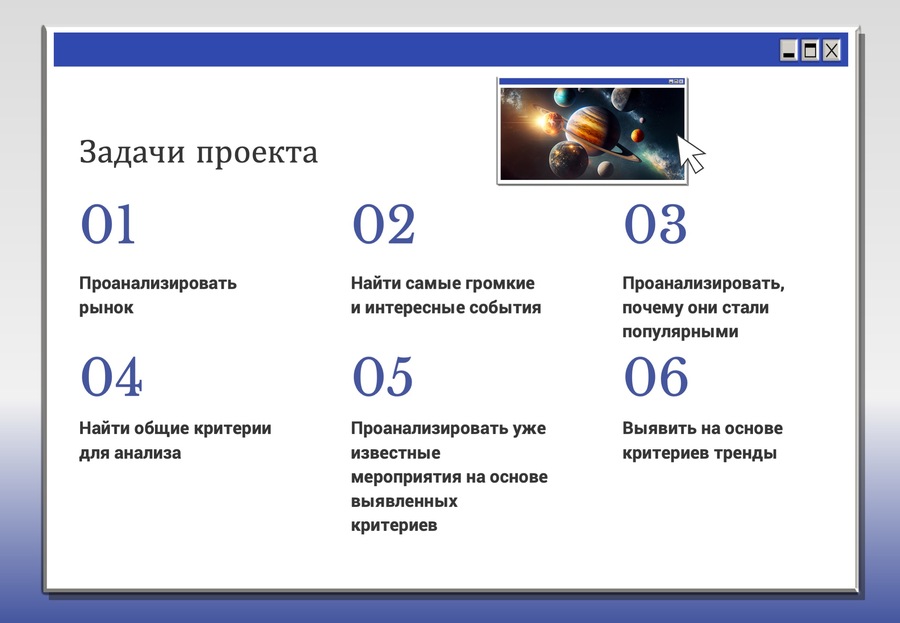 Задачи проекта

01

Проанализировать рынок

02

Найти самые громкие и интересные события

03

Проанализировать, почему они стали популярными

04

Найти общие критерии для анализа

05

Проанализировать уже известные мероприятия на основе выявленных критериев

06

Выявить на основе критериев тренды